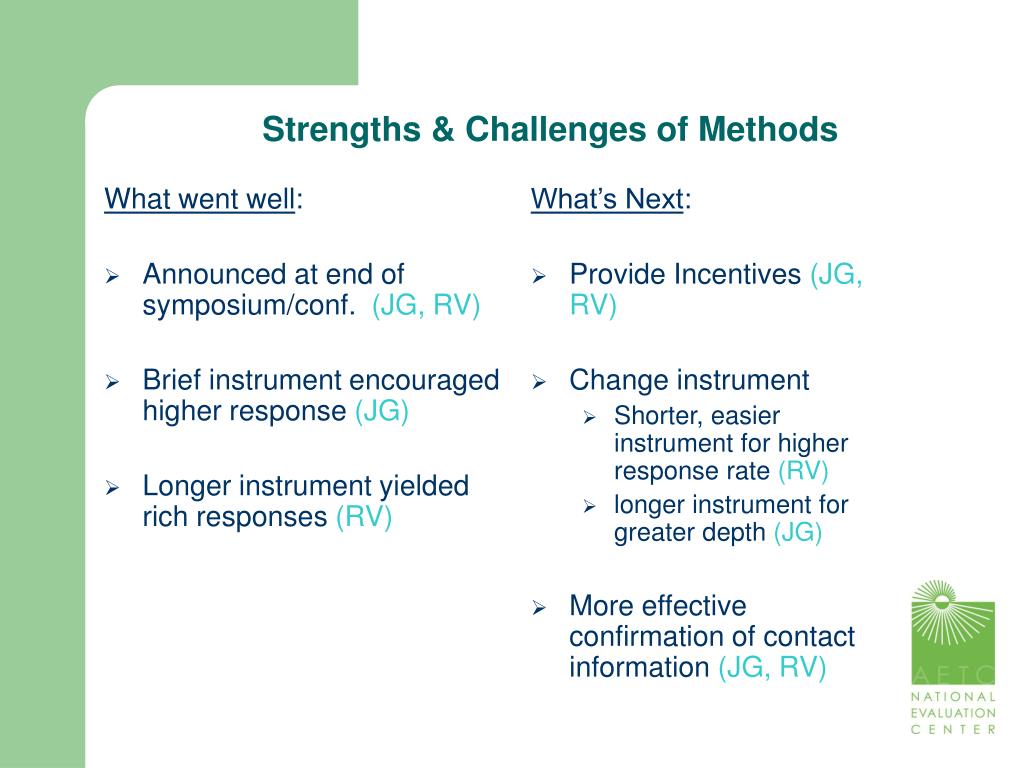 Strengths & Challenges of Methods

What went well:

➢ Announced at end of symposium/conf. (JG, RV)

➢ Brief instrument encouraged higher response (JG)

➢ Longer instrument yielded rich responses (RV)

What's Next:

➢ Provide Incentives (JG, RV)

➢ Change instrument
  ➢ Shorter, easier instrument for higher response rate (RV)
  ➢ longer instrument for greater depth (JG)

➢ More effective confirmation of contact information (JG, RV)

AETC
NATIONAL
EVALUATION
CENTER